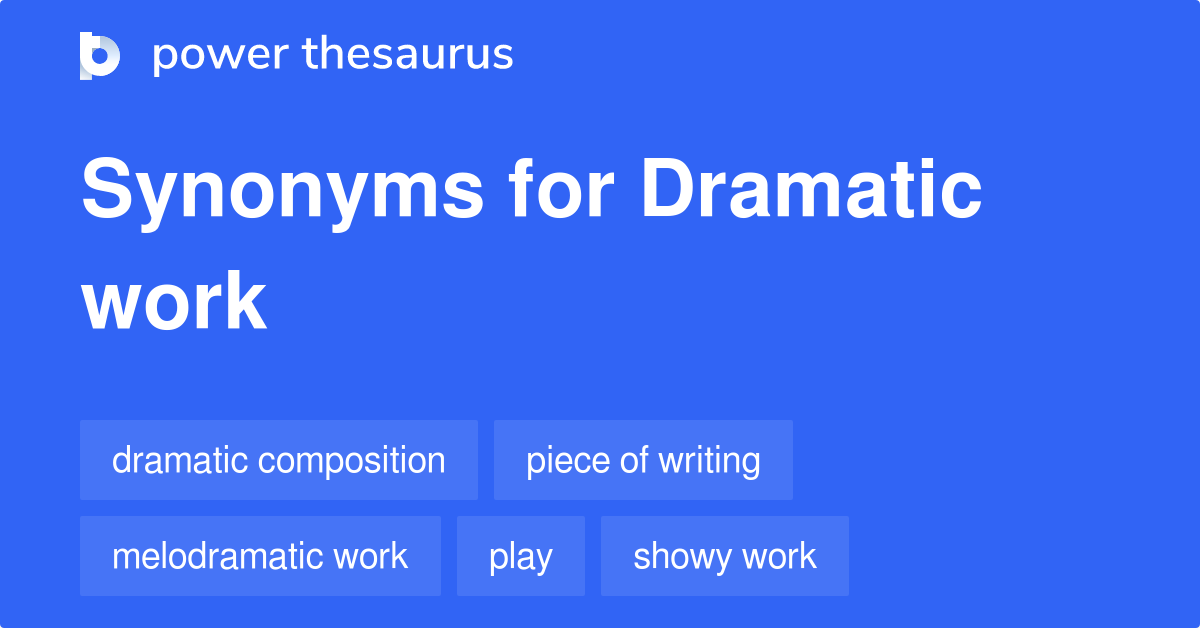 power thesaurus

Synonyms for Dramatic work

dramatic composition
piece of writing
melodramatic work
play
showy work